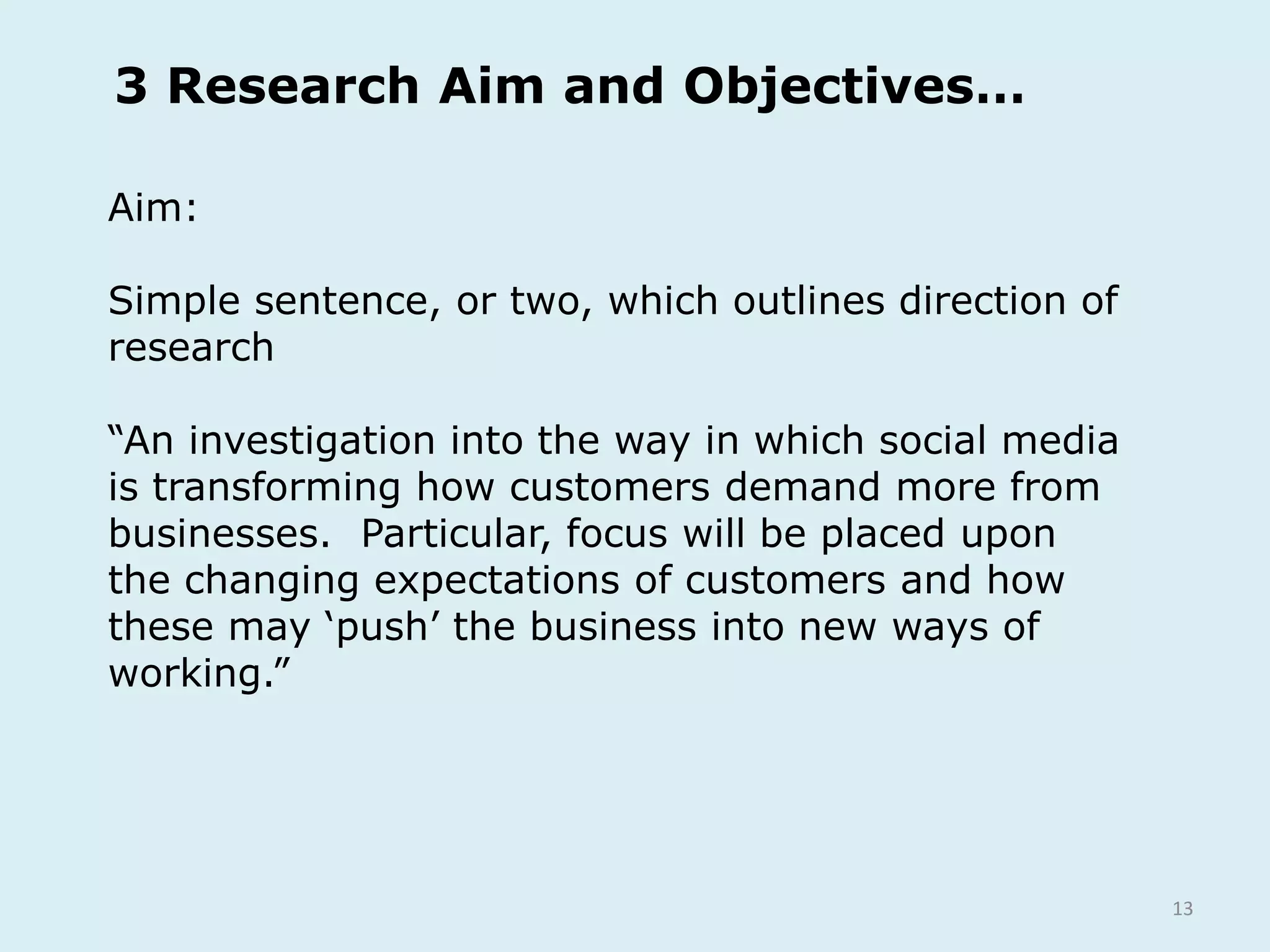 3 Research Aim and Objectives…

Aim:

Simple sentence, or two, which outlines direction of research

“An investigation into the way in which social media is transforming how customers demand more from businesses.  Particular, focus will be placed upon the changing expectations of customers and how these may ‘push’ the business into new ways of working.”

13